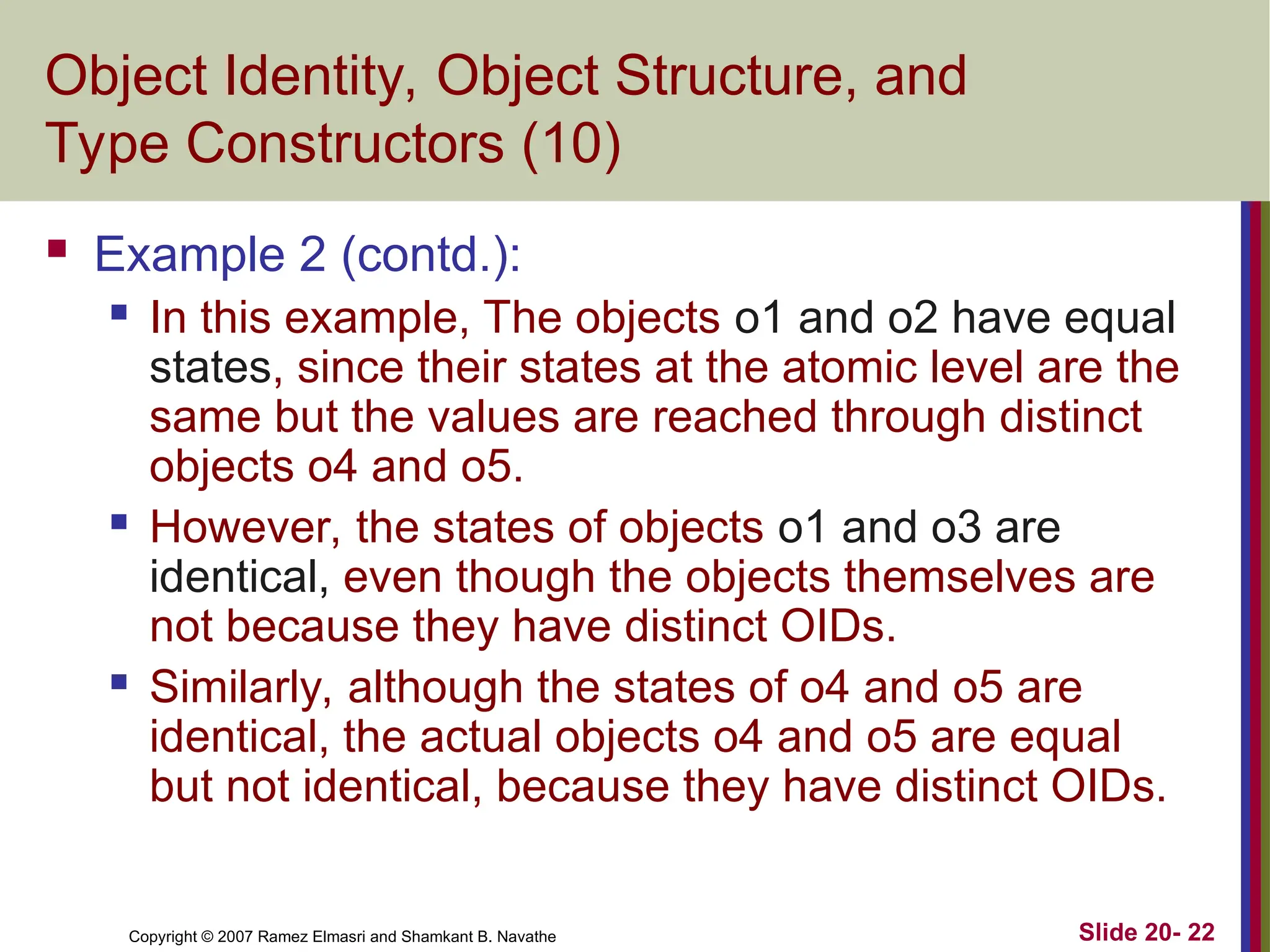 Object Identity, Object Structure, and Type Constructors (10)

Example 2 (contd.):

In this example, The objects o1 and o2 have equal states, since their states at the atomic level are the same but the values are reached through distinct objects o4 and o5.

However, the states of objects o1 and o3 are identical, even though the objects themselves are not because they have distinct OIDs.

Similarly, although the states of o4 and o5 are identical, the actual objects o4 and o5 are equal but not identical, because they have distinct OIDs.

Copyright © 2007 Ramez Elmasri and Shamkant B. Navathe

Slide 20- 22